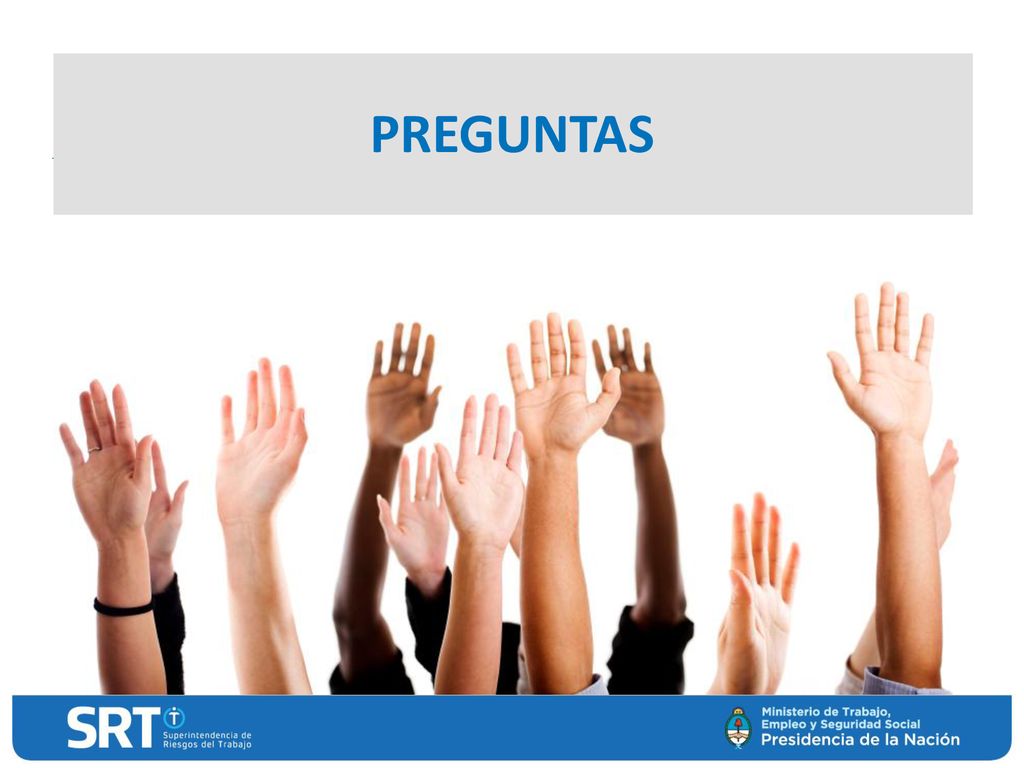 PREGUNTAS

SRT Superintendencia de Riesgos del Trabajo

Ministerio de Trabajo, Empleo y Seguridad Social
Presidencia de la Nación